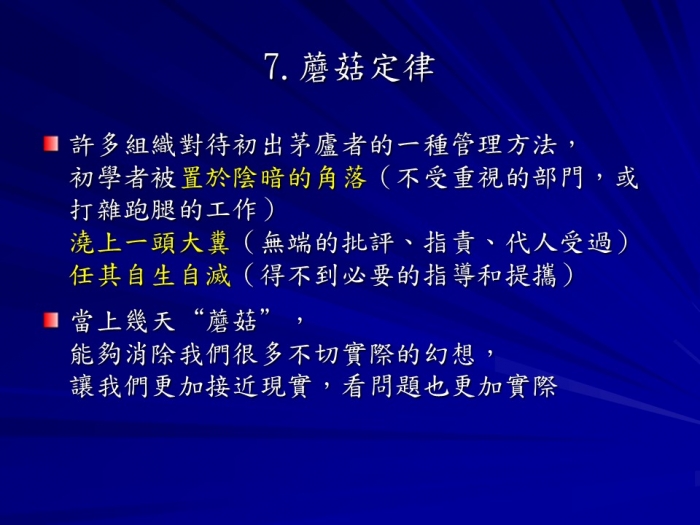 7. 蘑菇定律

許多組織對待初出茅廬者的一種管理方法，
初學者被置於陰暗的角落（不受重視的部門，或打雜跑腿的工作）
澆上一頭大糞（無端的批評、指責、代人受過）
任其自生自滅（得不到必要的指導和提攜）

當上幾天“蘑菇”，
能夠消除我們很多不切實際的幻想，
讓我們更加接近現實，看問題也更加實際